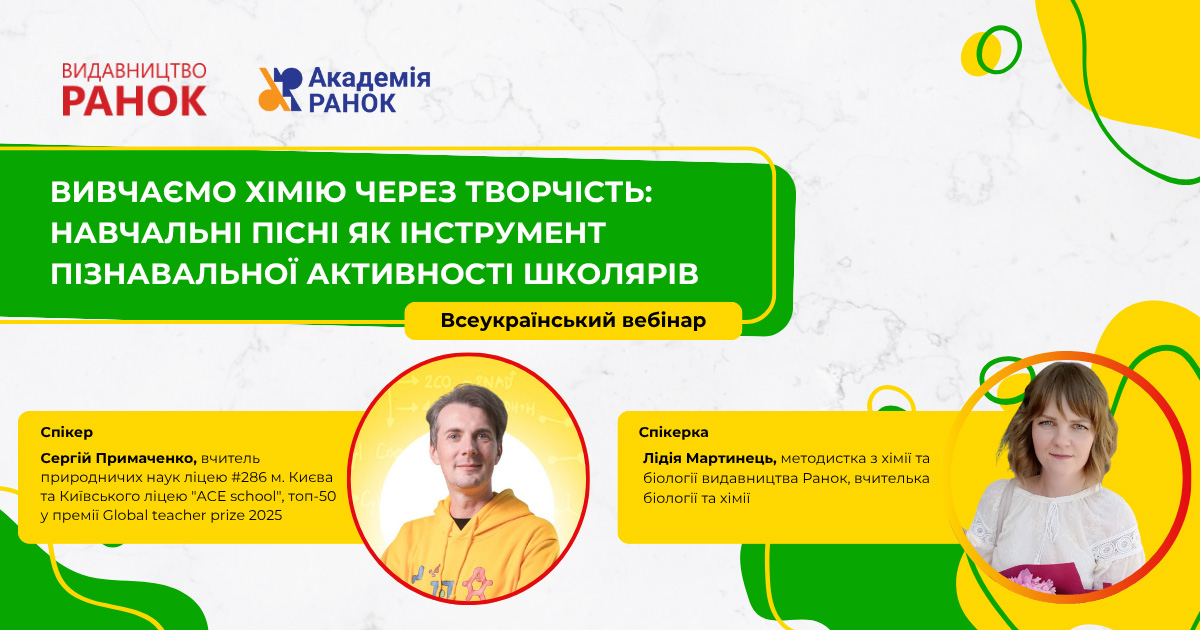 ВИДАВНИЦТВО
РАНОК

Академія
РАНОК

ВИВЧАЄМО ХІМІЮ ЧЕРЕЗ ТВОРЧІСТЬ: НАВЧАЛЬНІ ПІСНІ ЯК ІНСТРУМЕНТ ПІЗНАВАЛЬНОЇ АКТИВНОСТІ ШКОЛЯРІВ

Всеукраїнський вебінар

Спікер
Сергій Примаченко, вчитель природничих наук ліцею #286 м. Києва та Київського ліцею "ACE school", топ-50 у премії Global teacher prize 2025

Спікерка
Лідія Мартинець, методистка з хімії та біології видавництва Ранок, вчителька біології та хімії